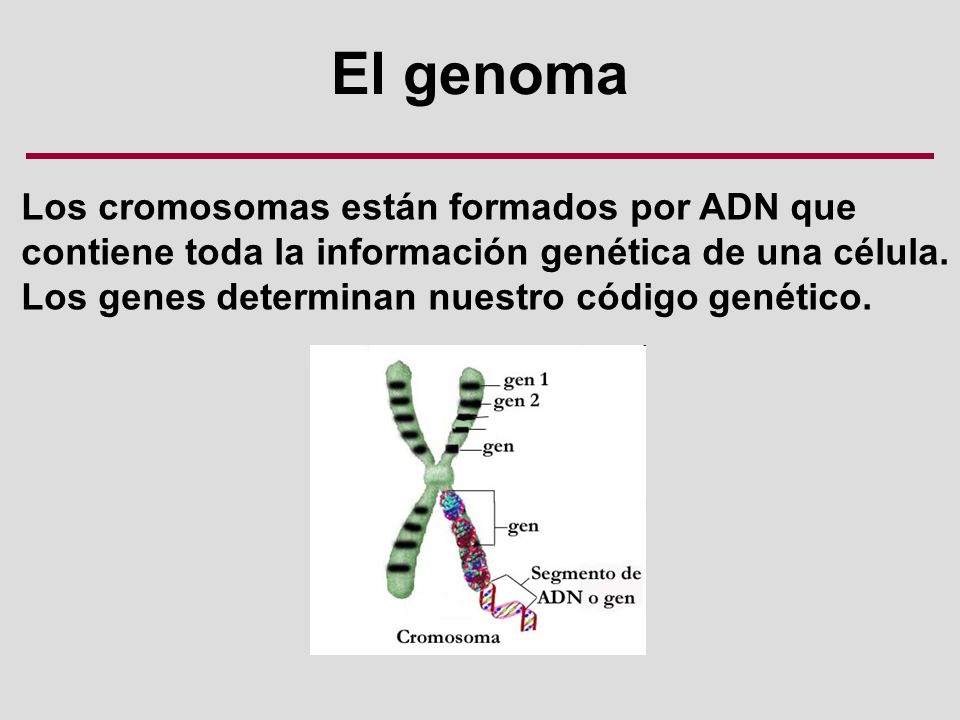 El genoma

Los cromosomas están formados por ADN que contiene toda la información genética de una célula. Los genes determinan nuestro código genético.

gen 1
gen 2
gen
gen
Segmento de ADN o gen
Cromosoma